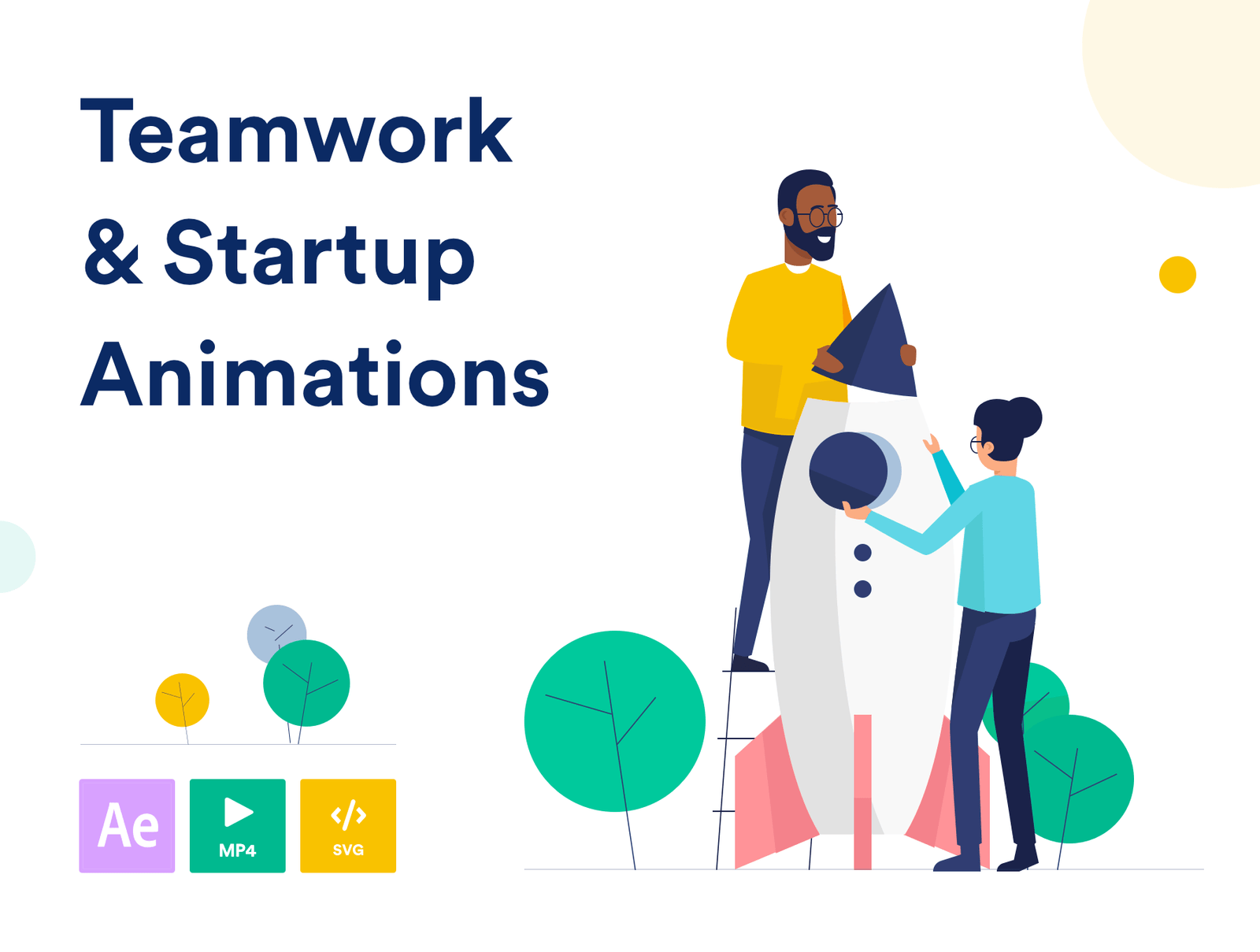 Teamwork & Startup Animations

Ae

MP4

</>
SVG